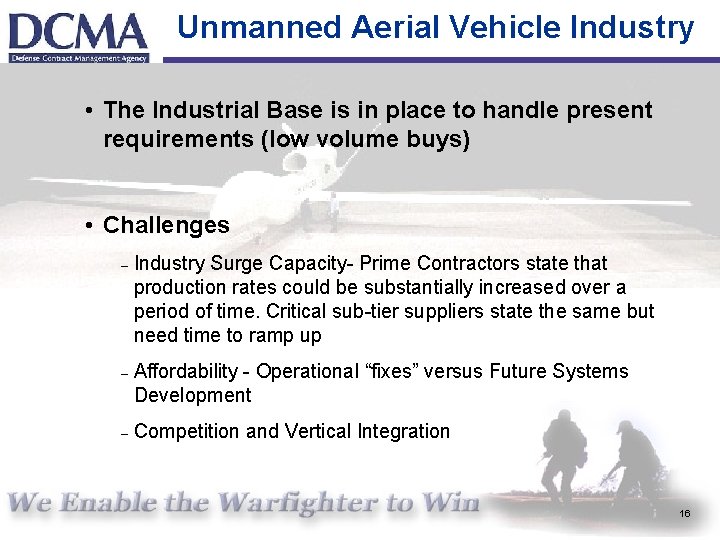 DCMA
Defense Contract Management Agency

Unmanned Aerial Vehicle Industry

• The Industrial Base is in place to handle present requirements (low volume buys)

• Challenges

– Industry Surge Capacity- Prime Contractors state that production rates could be substantially increased over a period of time. Critical sub-tier suppliers state the same but need time to ramp up

– Affordability - Operational “fixes” versus Future Systems Development

– Competition and Vertical Integration

We Enable the Warfighter to Win

16